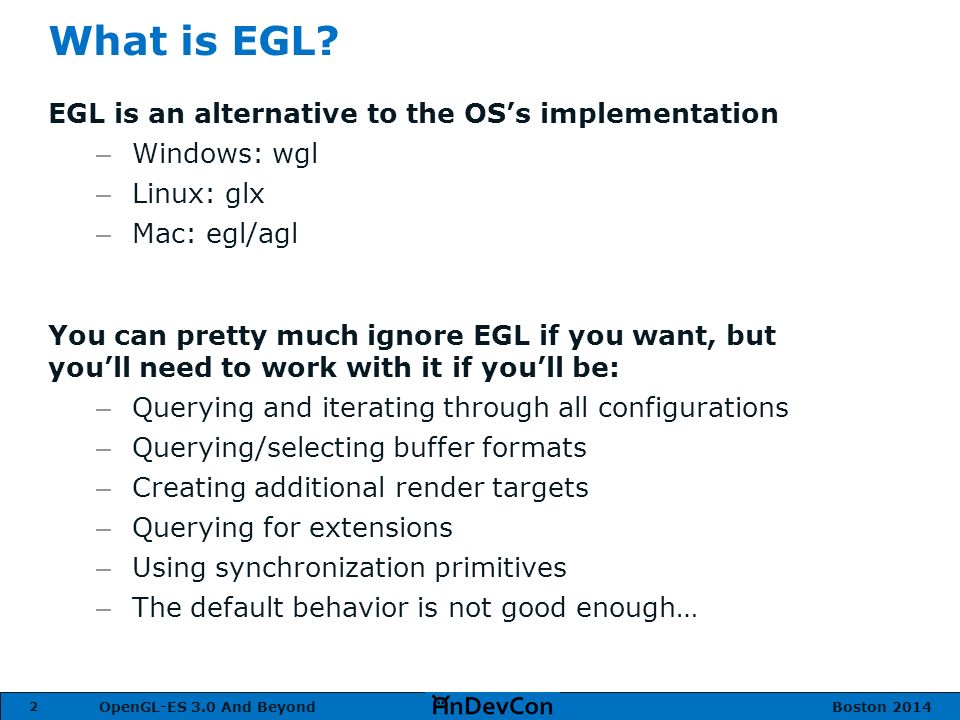 What is EGL?

EGL is an alternative to the OS's implementation

– Windows: wgl
– Linux: glx
– Mac: egl/agl

You can pretty much ignore EGL if you want, but you'll need to work with it if you'll be:

– Querying and iterating through all configurations
– Querying/selecting buffer formats
– Creating additional render targets
– Querying for extensions
– Using synchronization primitives
– The default behavior is not good enough…

2 OpenGL-ES 3.0 And Beyond AnDevCon Boston 2014